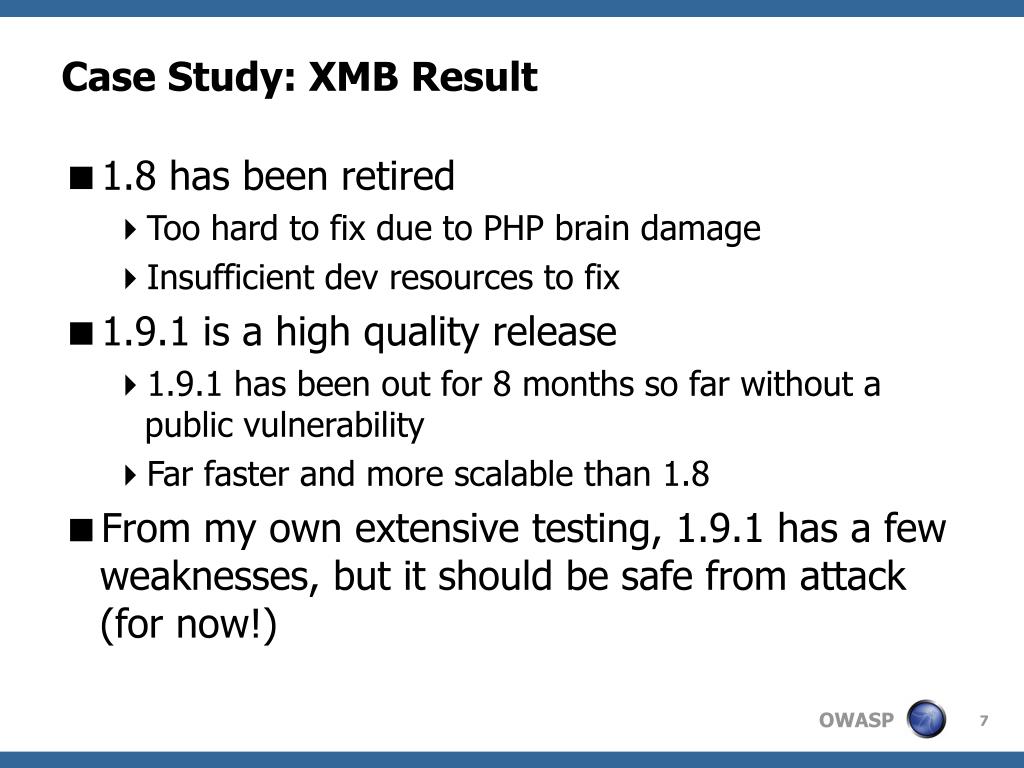 Case Study: XMB Result

1.8 has been retired

Too hard to fix due to PHP brain damage

Insufficient dev resources to fix

1.9.1 is a high quality release

1.9.1 has been out for 8 months so far without a public vulnerability

Far faster and more scalable than 1.8

From my own extensive testing, 1.9.1 has a few weaknesses, but it should be safe from attack (for now!)

OWASP

7